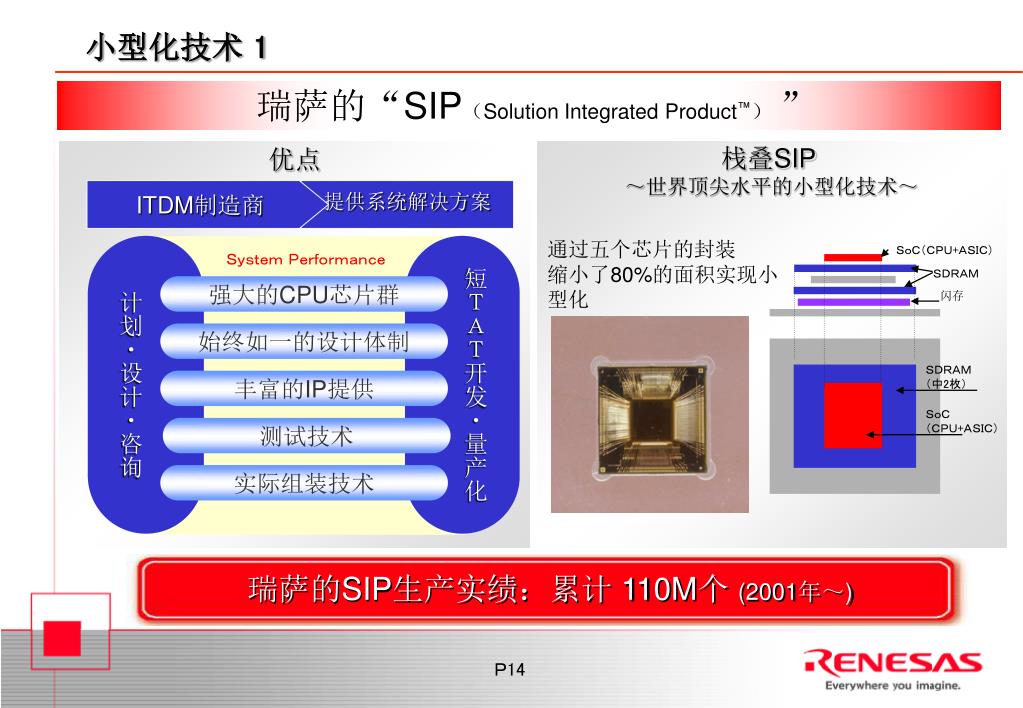 小型化技术 1

瑞萨的“SIP（Solution Integrated Product™）”

优点

ITDM制造商

提供系统解决方案

System Performance

计划・设计・咨询

强大的CPU芯片群

始终如一的设计体制

丰富的IP提供

测试技术

实际组装技术

短TAT开发・量产化

栈叠SIP
～世界顶尖水平的小型化技术～

通过五个芯片的封装缩小了80%的面积实现小型化

SoC（CPU+ASIC）
SDRAM
闪存

SDRAM（中2枚）
SoC（CPU+ASIC）

瑞萨的SIP生产实绩：累计 110M个 (2001年～)

P14

RENESAS
Everywhere you imagine.